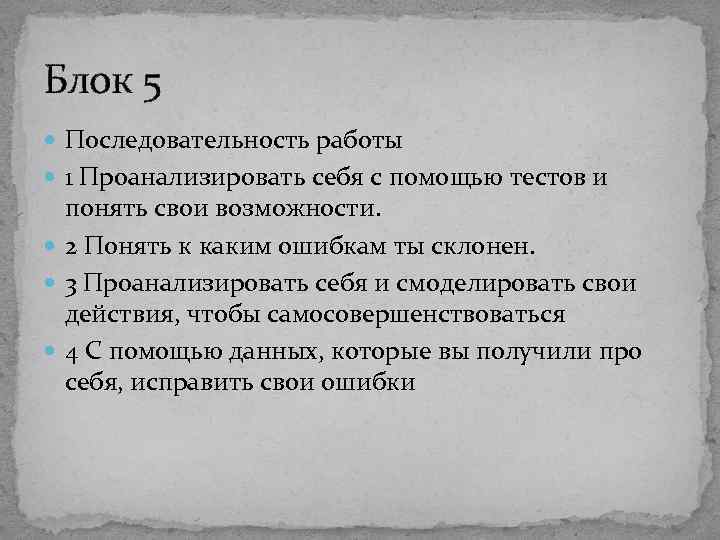 Блок 5

Последовательность работы

1 Проанализировать себя с помощью тестов и понять свои возможности.

2 Понять к каким ошибкам ты склонен.

3 Проанализировать себя и смоделировать свои действия, чтобы самосовершенствоваться

4 С помощью данных, которые вы получили про себя, исправить свои ошибки